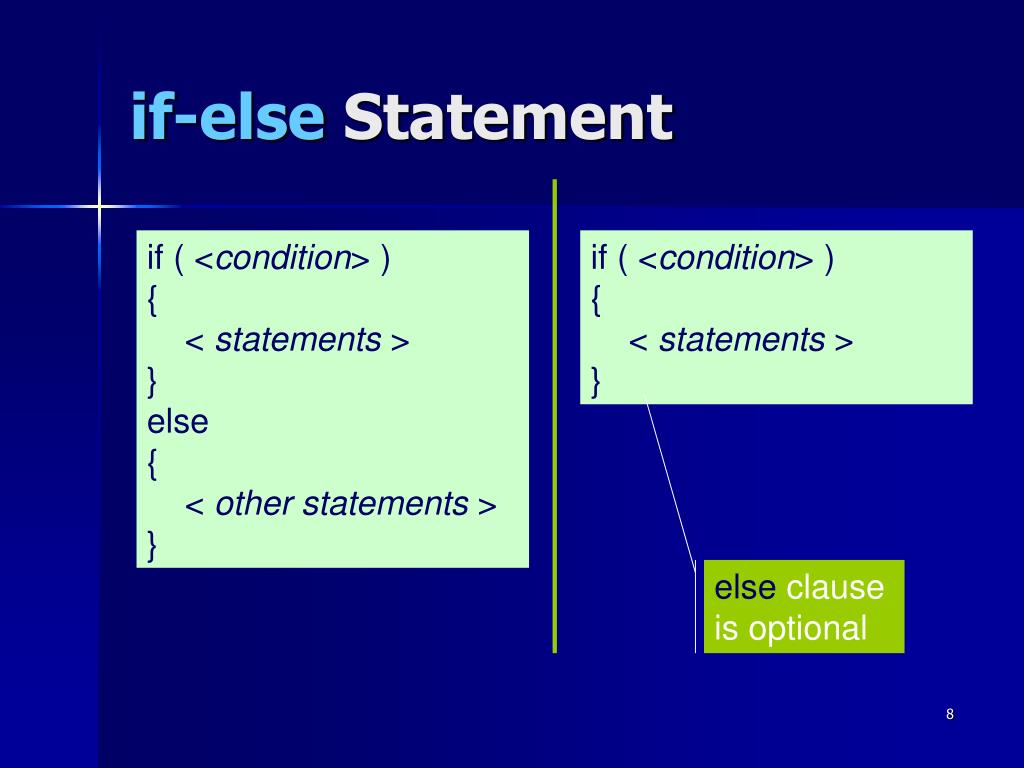 if-else Statement

if ( <condition> )
{
< statements >
}
else
{
< other statements >
}

if ( <condition> )
{
< statements >
}

else clause is optional

8